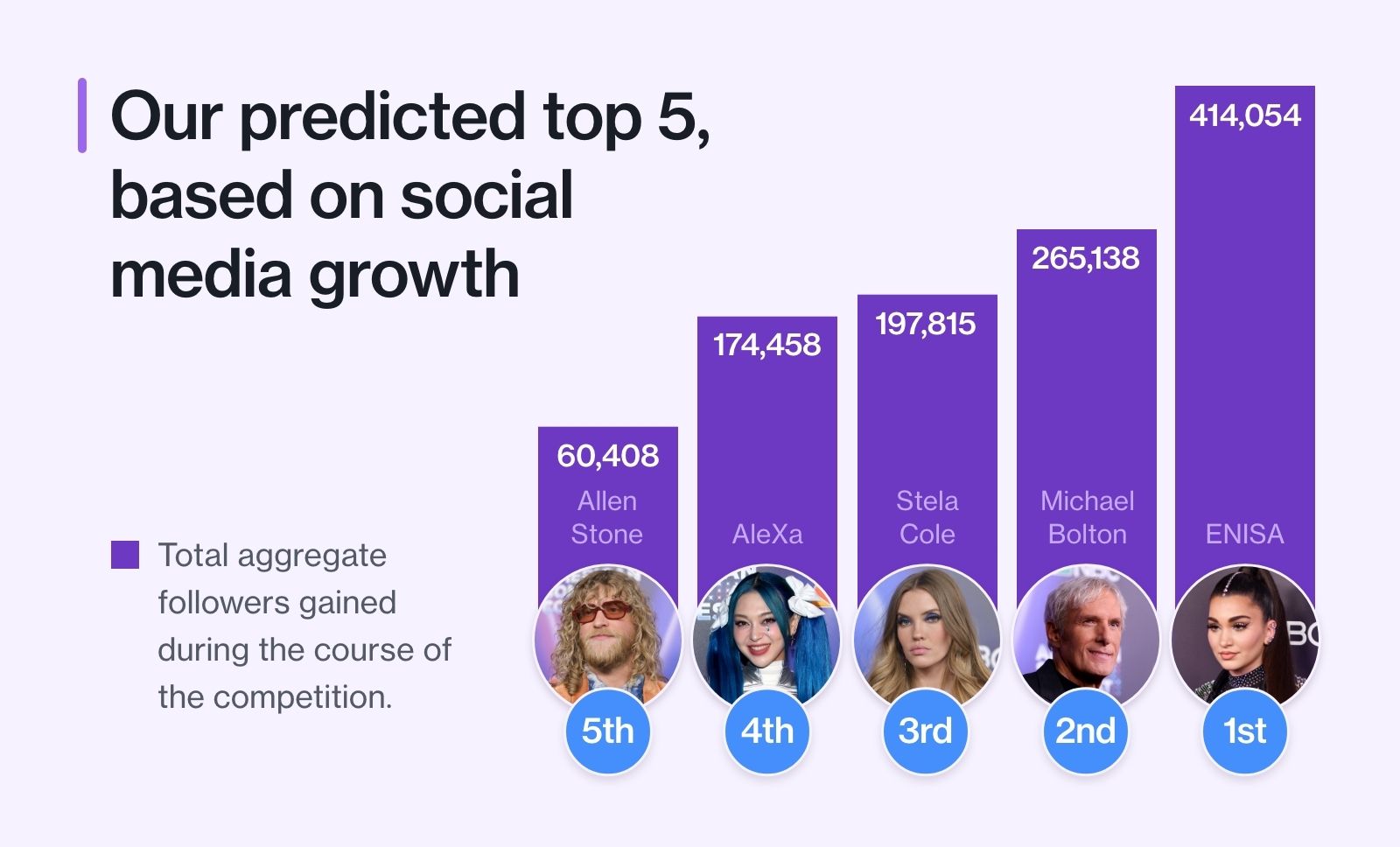 Our predicted top 5, based on social media growth

Total aggregate followers gained during the course of the competition.

60,408
Allen Stone
5th

174,458
AleXa
4th

197,815
Stela Cole
3rd

265,138
Michael Bolton
2nd

414,054
ENISA
1st